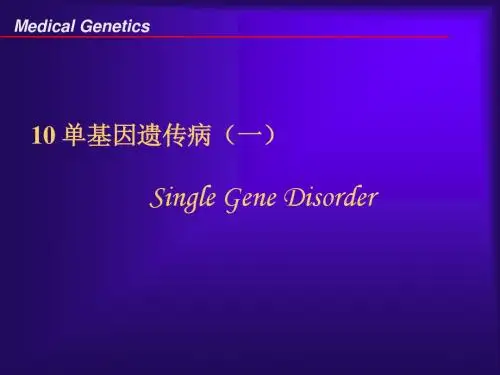 Medical Genetics

10 单基因遗传病（一）

Single Gene Disorder